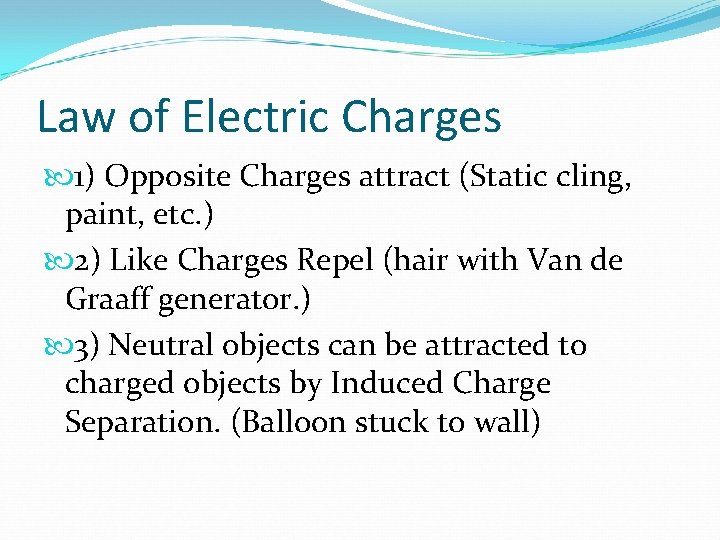 Law of Electric Charges

1) Opposite Charges attract (Static cling, paint, etc.)

2) Like Charges Repel (hair with Van de Graaff generator.)

3) Neutral objects can be attracted to charged objects by Induced Charge Separation. (Balloon stuck to wall)